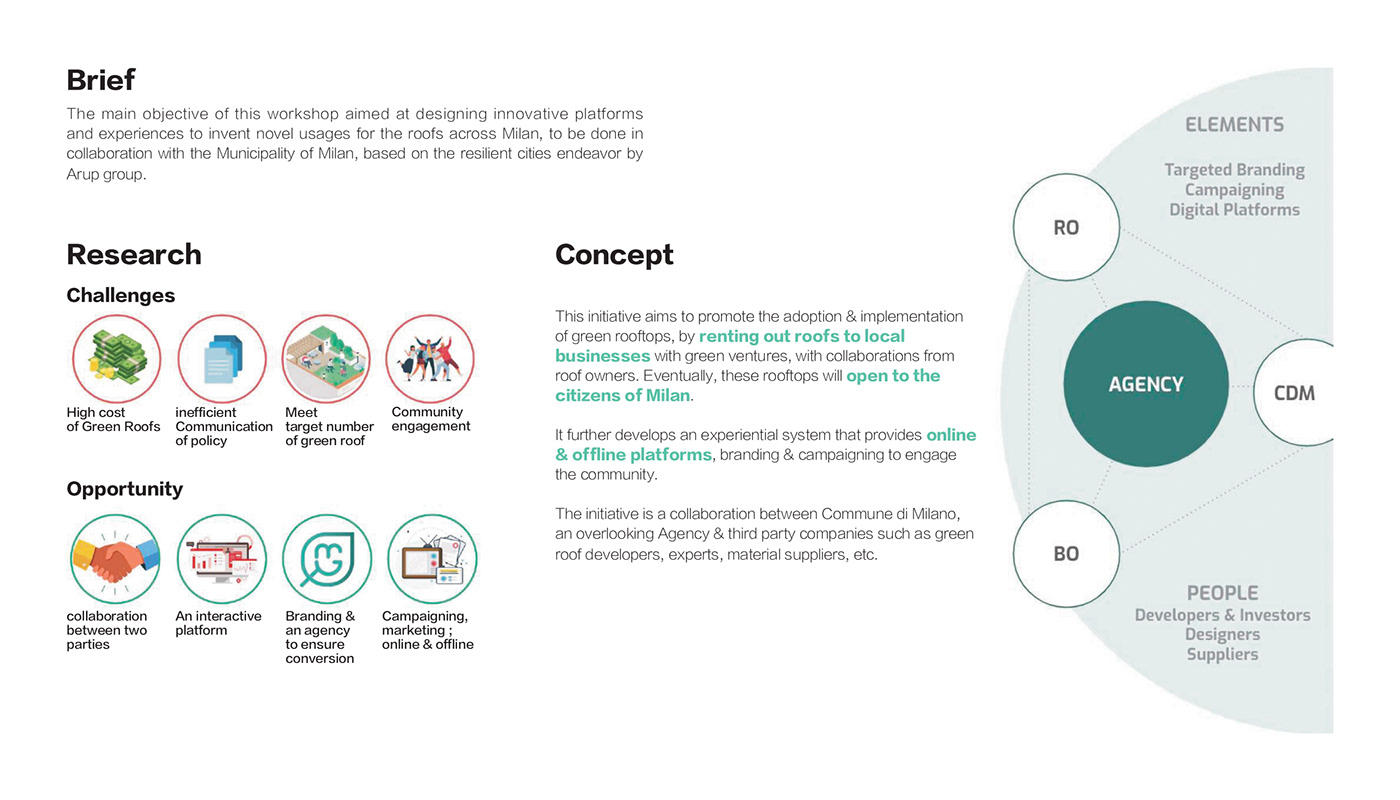 Brief

The main objective of this workshop aimed at designing innovative platforms and experiences to invent novel usages for the roofs across Milan, to be done in collaboration with the Municipality of Milan, based on the resilient cities endeavor by Arup group.

Research

Challenges

High cost of Green Roofs

inefficient Communication of policy

Meet target number of green roof

Community engagement

Opportunity

collaboration between two parties

An interactive platform

Branding & an agency to ensure conversion

Campaigning, marketing ; online & offline

Concept

This initiative aims to promote the adoption & implementation of green rooftops, by renting out roofs to local businesses with green ventures, with collaborations from roof owners. Eventually, these rooftops will open to the citizens of Milan.

It further develops an experiential system that provides online & offline platforms, branding & campaigning to engage the community.

The initiative is a collaboration between Commune di Milano, an overlooking Agency & third party companies such as green roof developers, experts, material suppliers, etc.

ELEMENTS

Targeted Branding
Campaigning
Digital Platforms

RO

AGENCY

CDM

BO

PEOPLE
Developers & Investors
Designers
Suppliers